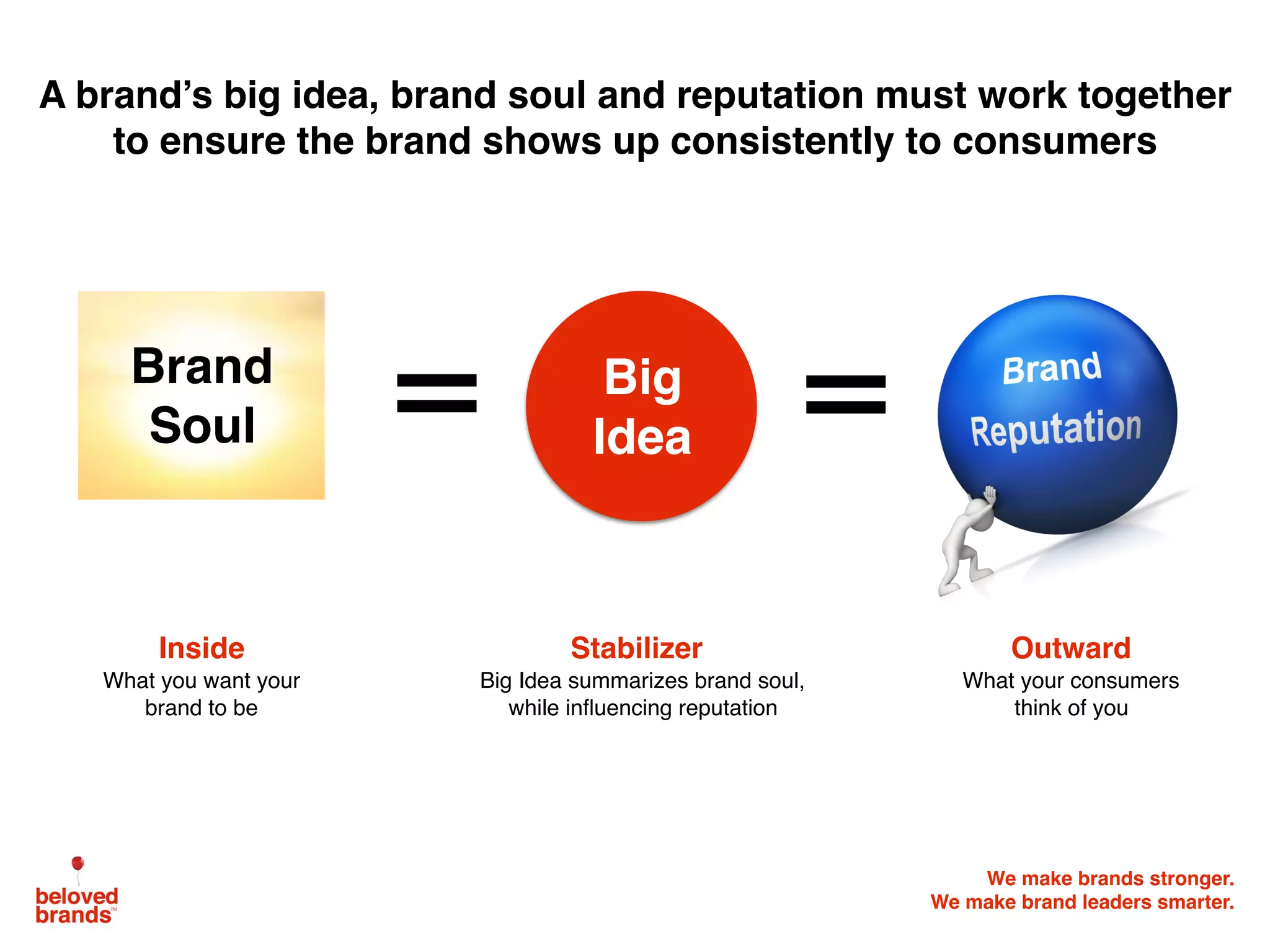 A brand's big idea, brand soul and reputation must work together to ensure the brand shows up consistently to consumers

Brand Soul

=

Big Idea

=

Brand Reputation

Inside
What you want your brand to be

Stabilizer
Big Idea summarizes brand soul, while influencing reputation

Outward
What your consumers think of you

beloved brands™

We make brands stronger.
We make brand leaders smarter.